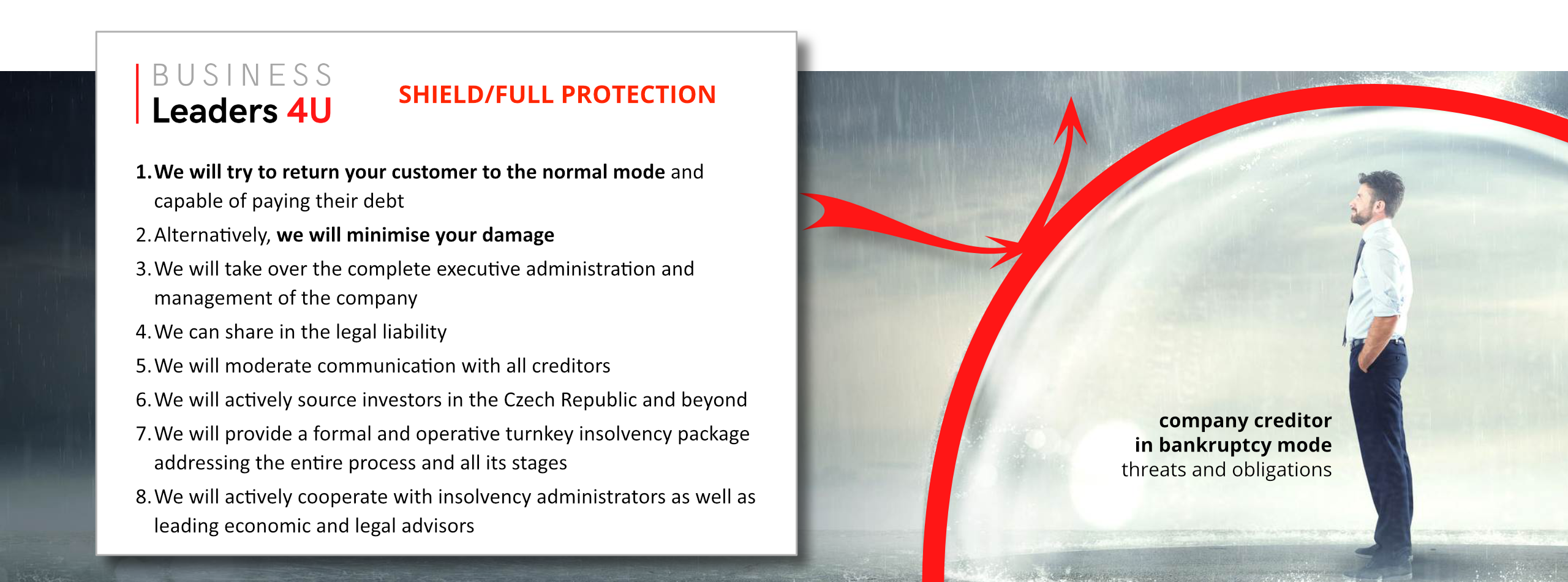 BUSINESS
Leaders 4U

SHIELD/FULL PROTECTION

1. We will try to return your customer to the normal mode and capable of paying their debt
2. Alternatively, we will minimise your damage
3. We will take over the complete executive administration and management of the company
4. We can share in the legal liability
5. We will moderate communication with all creditors
6. We will actively source investors in the Czech Republic and beyond
7. We will provide a formal and operative turnkey insolvency package addressing the entire process and all its stages
8. We will actively cooperate with insolvency administrators as well as leading economic and legal advisors

company creditor
in bankruptcy mode
threats and obligations